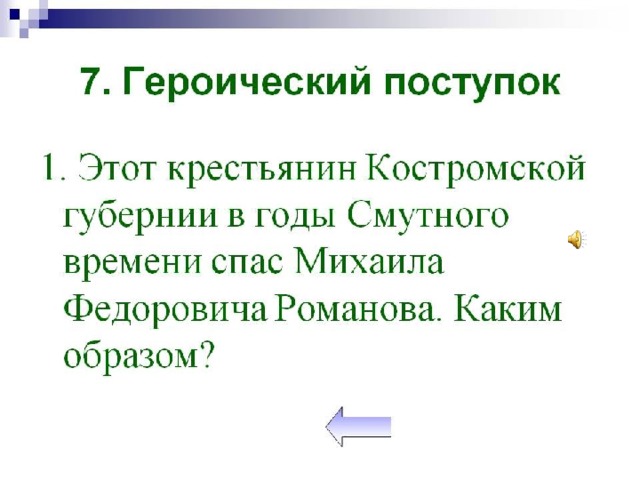 7. Героический поступок

1. Этот крестьянин Костромской губернии в годы Смутного времени спас Михаила Федоровича Романова. Каким образом?